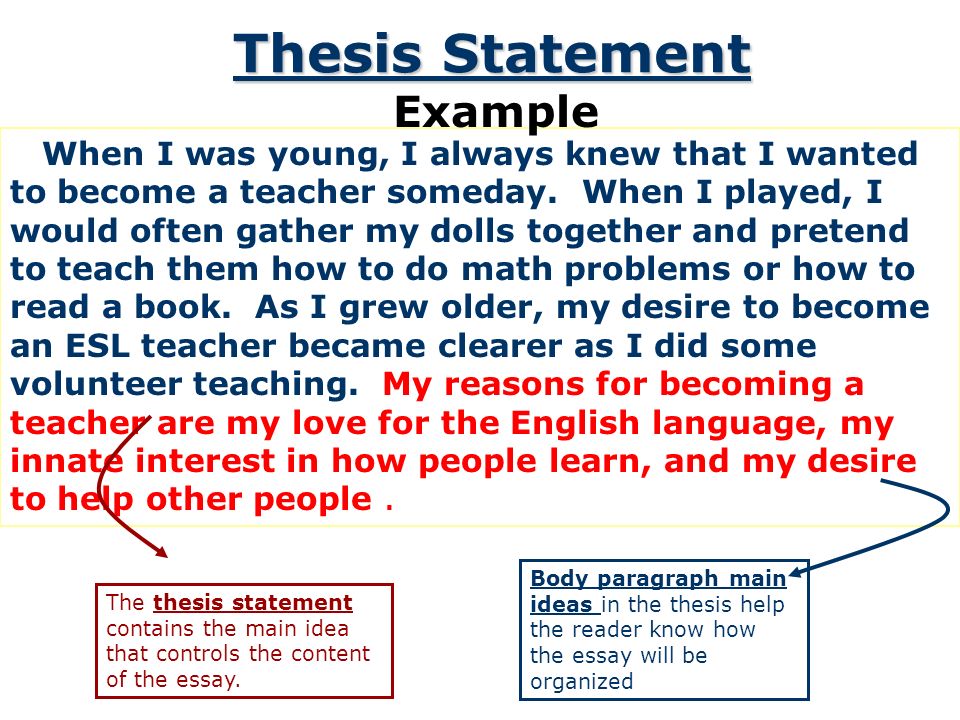 Thesis Statement
Example

When I was young, I always knew that I wanted to become a teacher someday. When I played, I would often gather my dolls together and pretend to teach them how to do math problems or how to read a book. As I grew older, my desire to become an ESL teacher became clearer as I did some volunteer teaching. My reasons for becoming a teacher are my love for the English language, my innate interest in how people learn, and my desire to help other people .

The thesis statement contains the main idea that controls the content of the essay.

Body paragraph main ideas in the thesis help the reader know how the essay will be organized